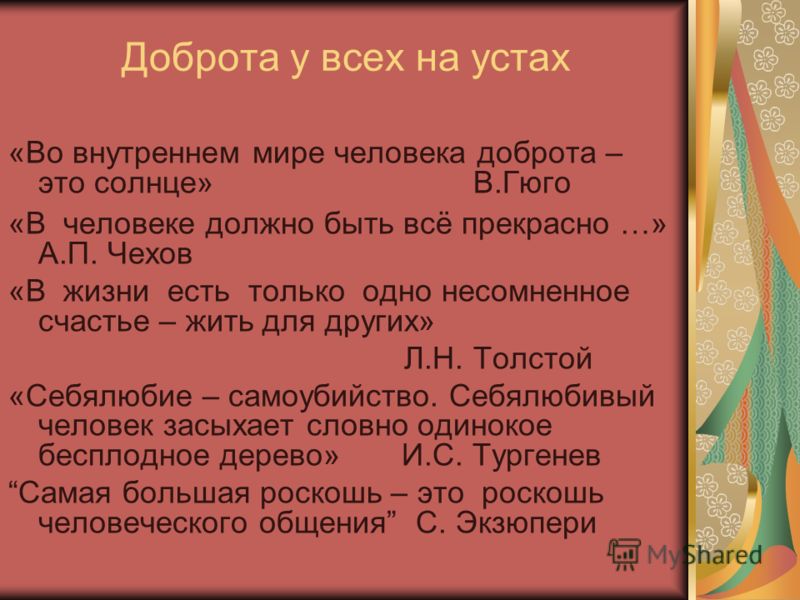 Доброта у всех на устах

«Во внутреннем мире человека доброта – это солнце» В.Гюго

«В человеке должно быть всё прекрасно …» А.П. Чехов

«В жизни есть только одно несомненное счастье – жить для других»

Л.Н. Толстой

«Себялюбие – самоубийство. Себялюбивый человек засыхает словно одинокое бесплодное дерево» И.С. Тургенев

“Самая большая роскошь – это роскошь человеческого общения” С. Экзюпери

MyShared